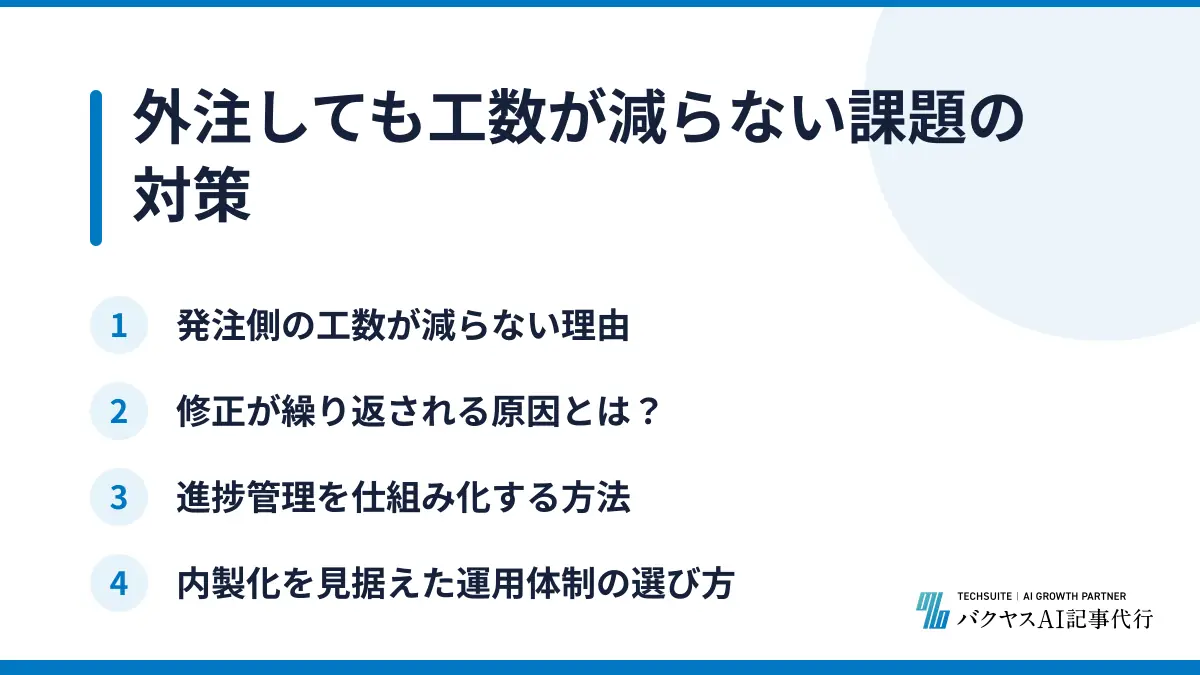 外注しても工数が減らない課題の対策

1 発注側の工数が減らない理由

2 修正が繰り返される原因とは？

3 進捗管理を仕組み化する方法

4 内製化を見据えた運用体制の選び方

TECHSUITE | AI GROWTH PARTNER
バクヤスAI記事代行